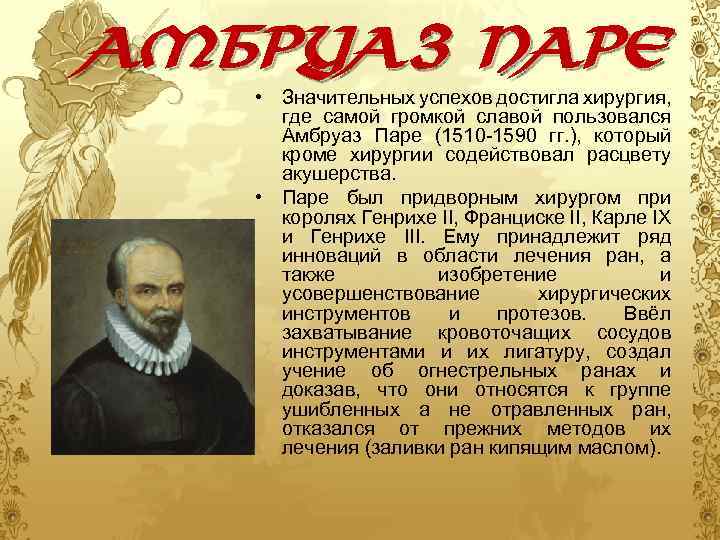 АМБРУАЗ ПАРЕ

• Значительных успехов достигла хирургия, где самой громкой славой пользовался Амбруаз Паре (1510-1590 гг.), который кроме хирургии содействовал расцвету акушерства.

• Паре был придворным хирургом при королях Генрихе II, Франциске II, Карле IX и Генрихе III. Ему принадлежит ряд инноваций в области лечения ран, а также изобретение и усовершенствование хирургических инструментов и протезов. Ввёл захватывание кровоточащих сосудов инструментами и их лигатуру, создал учение об огнестрельных ранах и доказав, что они относятся к группе ушибленных а не отравленных ран, отказался от прежних методов их лечения (заливки ран кипящим маслом).